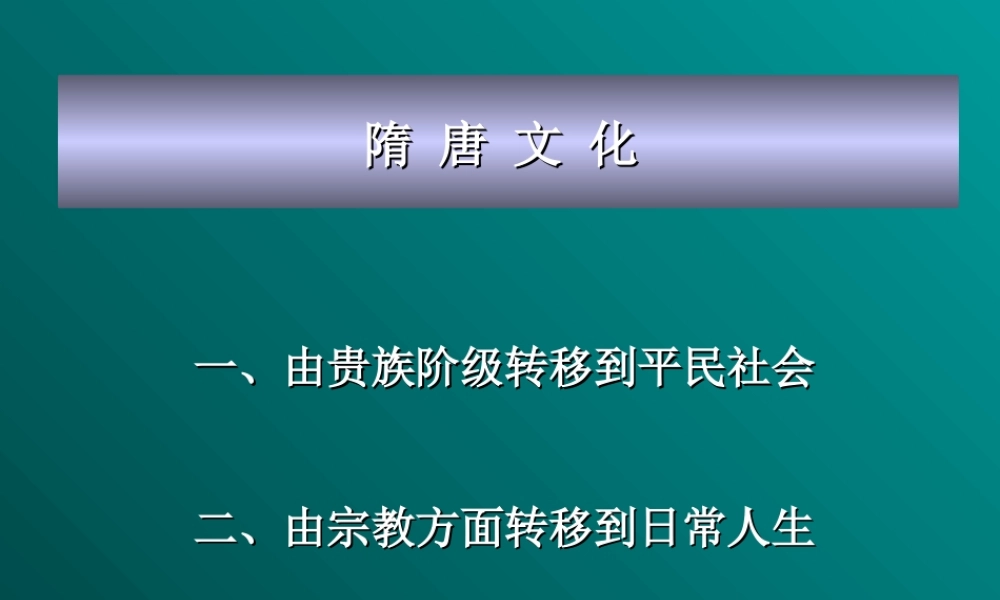 隋 唐 文 化

一、由贵族阶级转移到平民社会

二、由宗教方面转移到日常人生